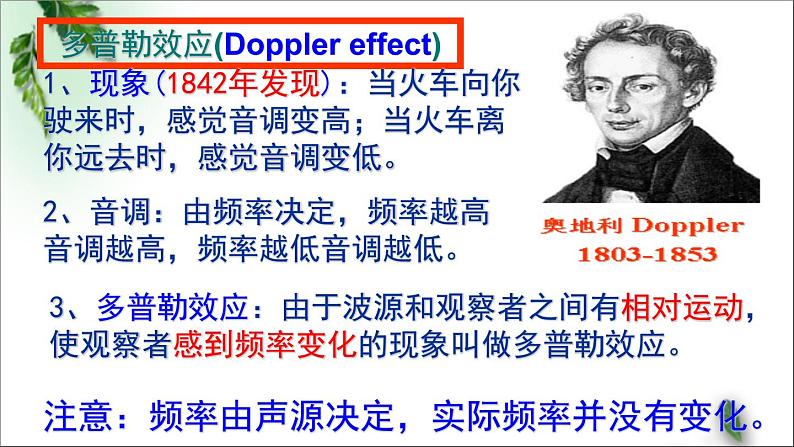 多普勒效应(Doppler effect)

1、现象(1842年发现)：当火车向你驶来时，感觉音调变高；当火车离你远去时，感觉音调变低。

奥地利 Doppler
1803-1853

2、音调：由频率决定，频率越高音调越高，频率越低音调越低。

3、多普勒效应：由于波源和观察者之间有相对运动，使观察者感到频率变化的现象叫做多普勒效应。

注意：频率由声源决定，实际频率并没有变化。